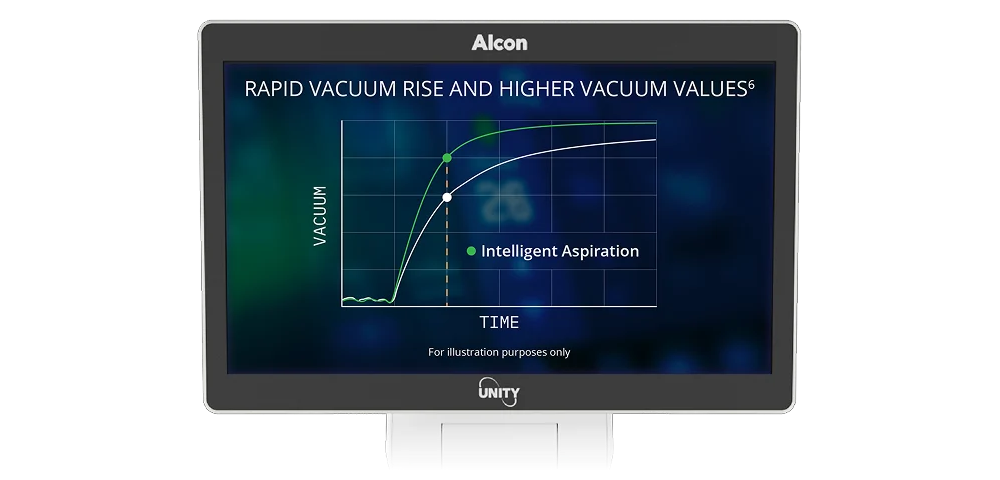 Alcon

RAPID VACUUM RISE AND HIGHER VACUUM VALUES$^6$

VACUUM

Intelligent Aspiration

TIME

For illustration purposes only

UNITY